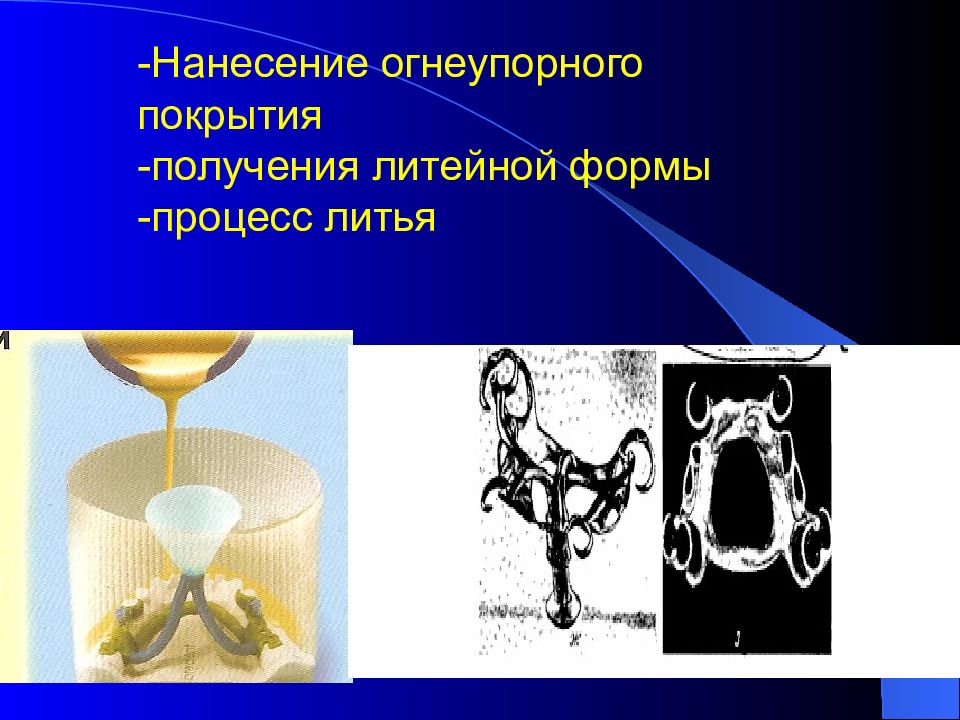 -Нанесение огнеупорного покрытия
-получения литейной формы
-процесс литья